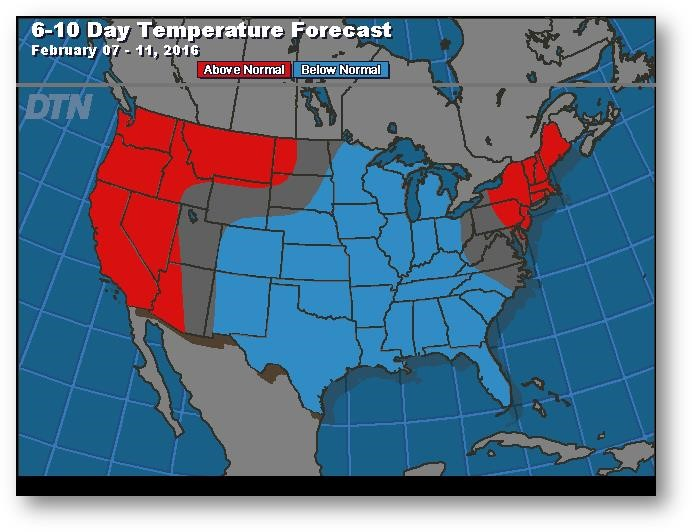 6-10 Day Temperature Forecast
February 07 - 11, 2016

Above Normal
Below Normal

DTN